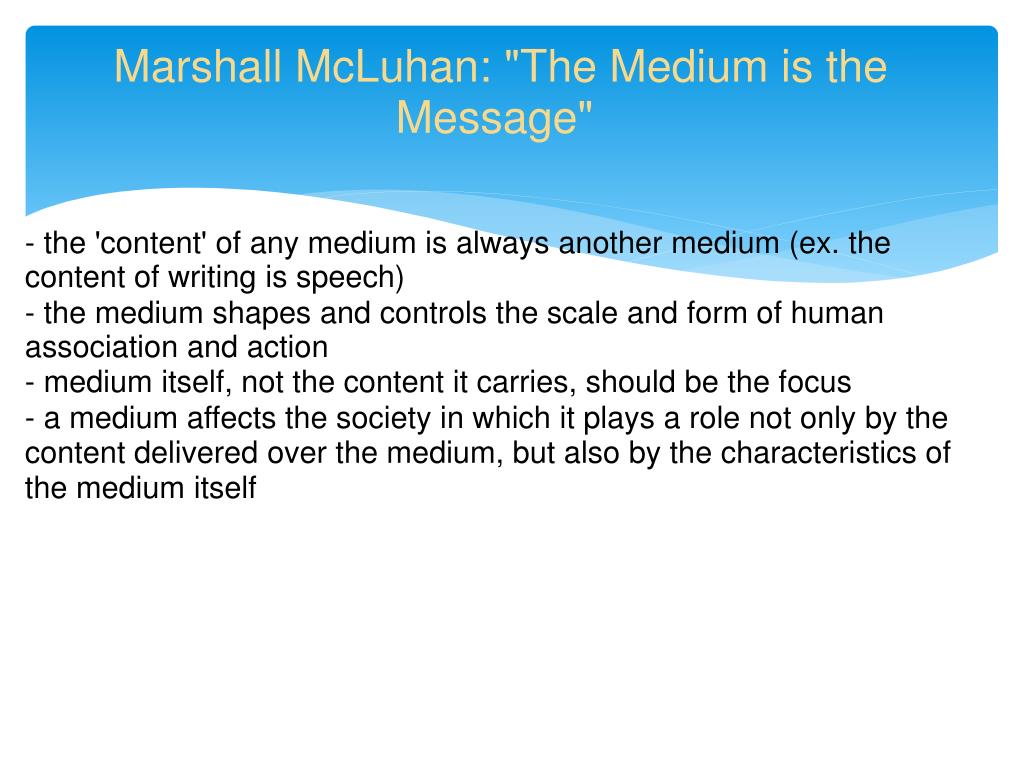 Marshall McLuhan: "The Medium is the Message"

- the 'content' of any medium is always another medium (ex. the content of writing is speech)
- the medium shapes and controls the scale and form of human association and action
- medium itself, not the content it carries, should be the focus
- a medium affects the society in which it plays a role not only by the content delivered over the medium, but also by the characteristics of the medium itself